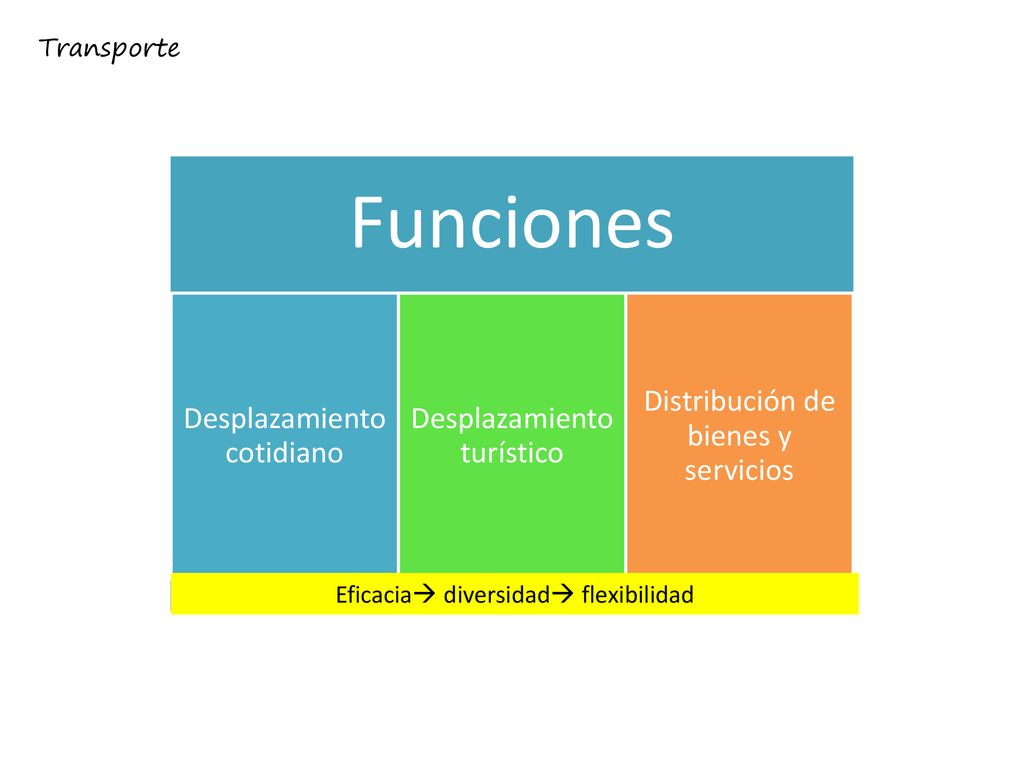 Transporte

Funciones

Desplazamiento cotidiano

Desplazamiento turístico

Distribución de bienes y servicios

Eficacia→ diversidad→ flexibilidad